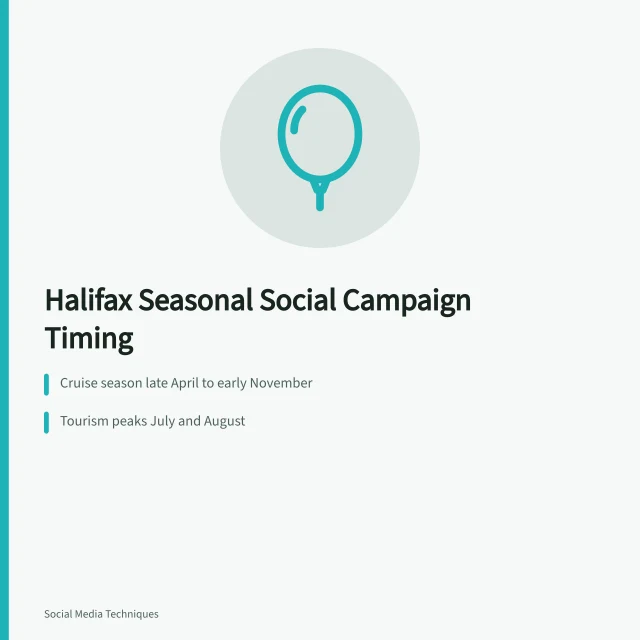 Halifax Seasonal Social Campaign Timing

Cruise season late April to early November

Tourism peaks July and August

Social Media Techniques